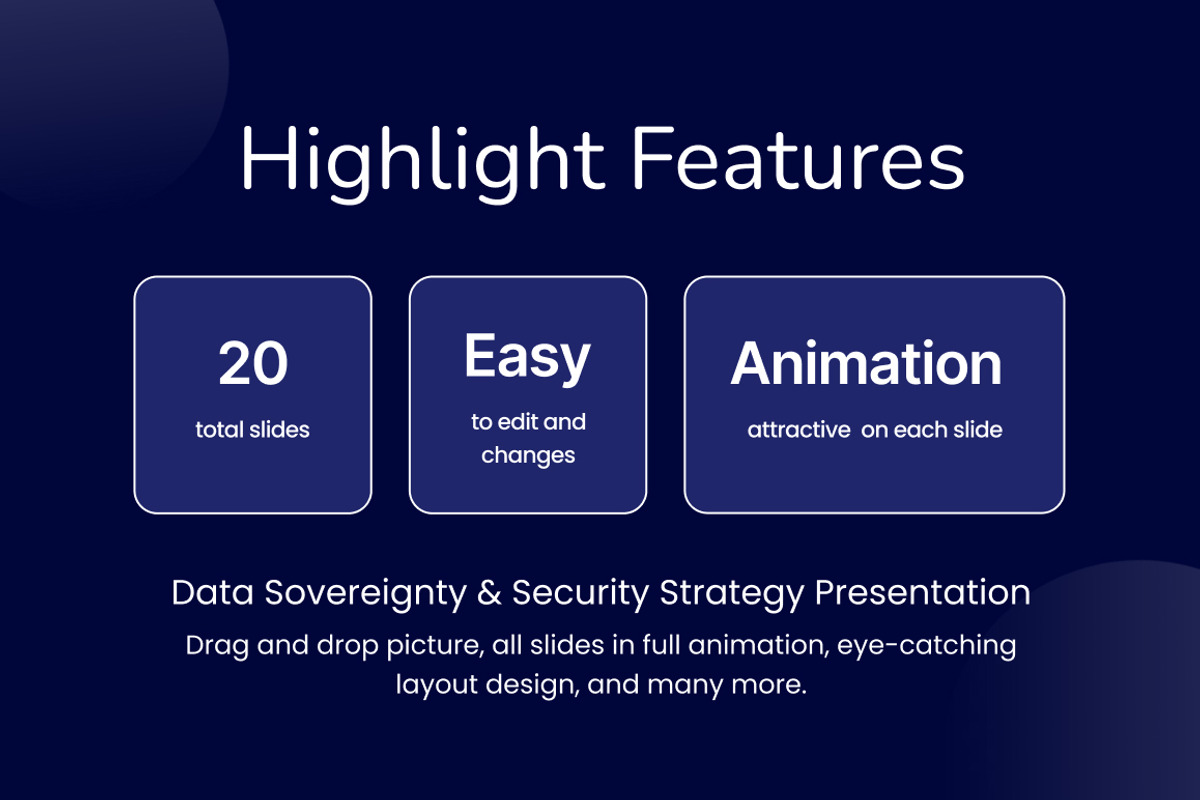 Highlight Features

20
total slides

Easy
to edit and changes

Animation
attractive on each slide

Data Sovereignty & Security Strategy Presentation

Drag and drop picture, all slides in full animation, eye-catching layout design, and many more.